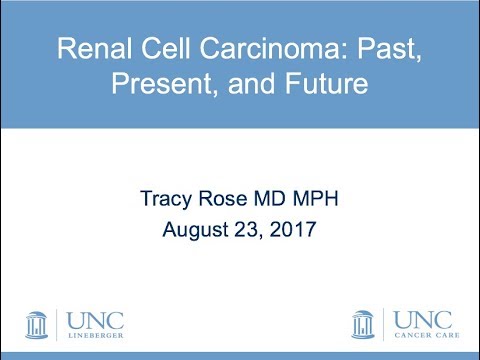 Renal Cell Carcinoma: Past, Present, and Future

Tracy Rose MD MPH
August 23, 2017

UNC
LINEBERGER

UNC
CANCER CARE